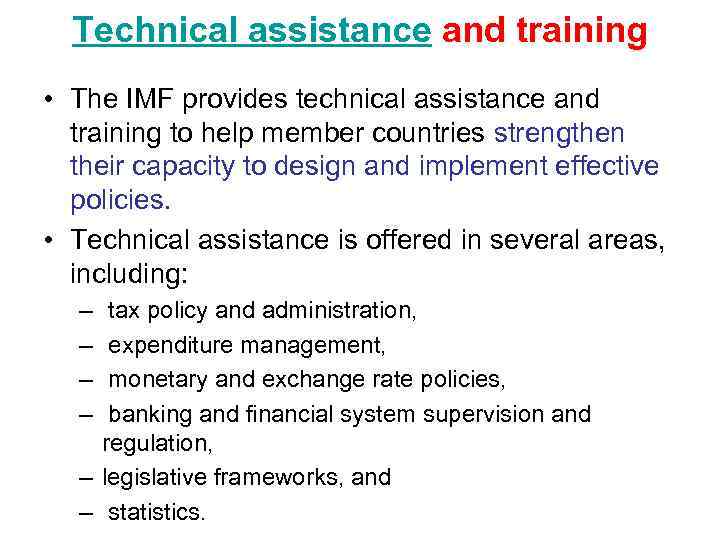 Technical assistance and training

• The IMF provides technical assistance and training to help member countries strengthen their capacity to design and implement effective policies.

• Technical assistance is offered in several areas, including:
– tax policy and administration,
– expenditure management,
– monetary and exchange rate policies,
– banking and financial system supervision and regulation,
– legislative frameworks, and
– statistics.